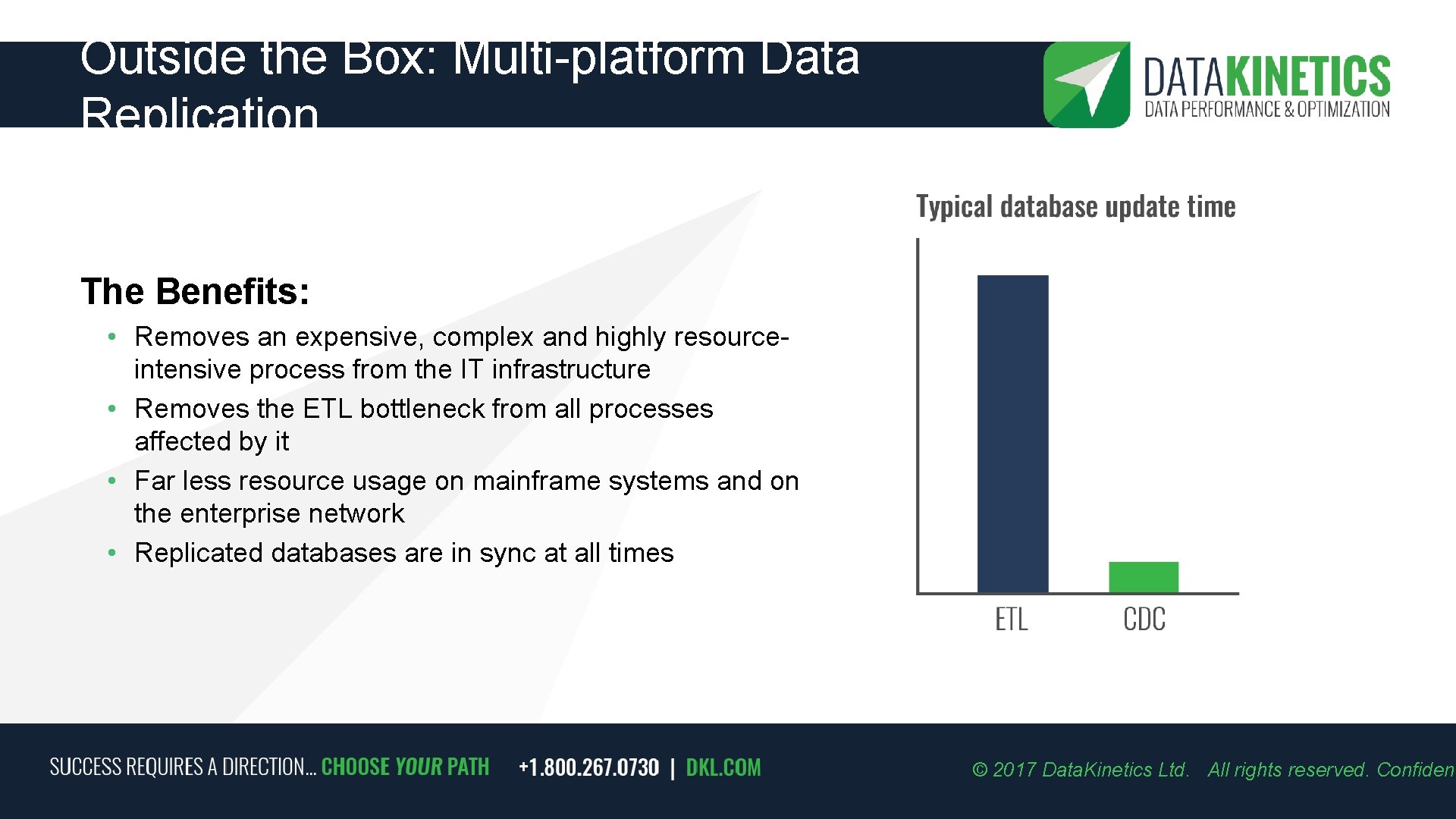 Outside the Box: Multi-platform Data Replication

DATAKINETICS
DATA PERFORMANCE & OPTIMIZATION

The Benefits:

• Removes an expensive, complex and highly resource-intensive process from the IT infrastructure
• Removes the ETL bottleneck from all processes affected by it
• Far less resource usage on mainframe systems and on the enterprise network
• Replicated databases are in sync at all times

Typical database update time

ETL
CDC

SUCCESS REQUIRES A DIRECTION... CHOOSE YOUR PATH +1.800.267.0730 | DKL.COM

© 2017 DataKinetics Ltd. All rights reserved. Confiden